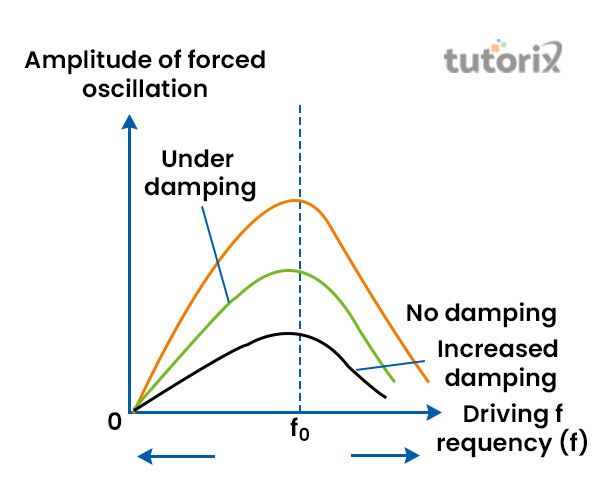 Amplitude of forced oscillation

tutorix

Under damping

No damping

Increased damping

0

$f_0$

Driving f requency (f)